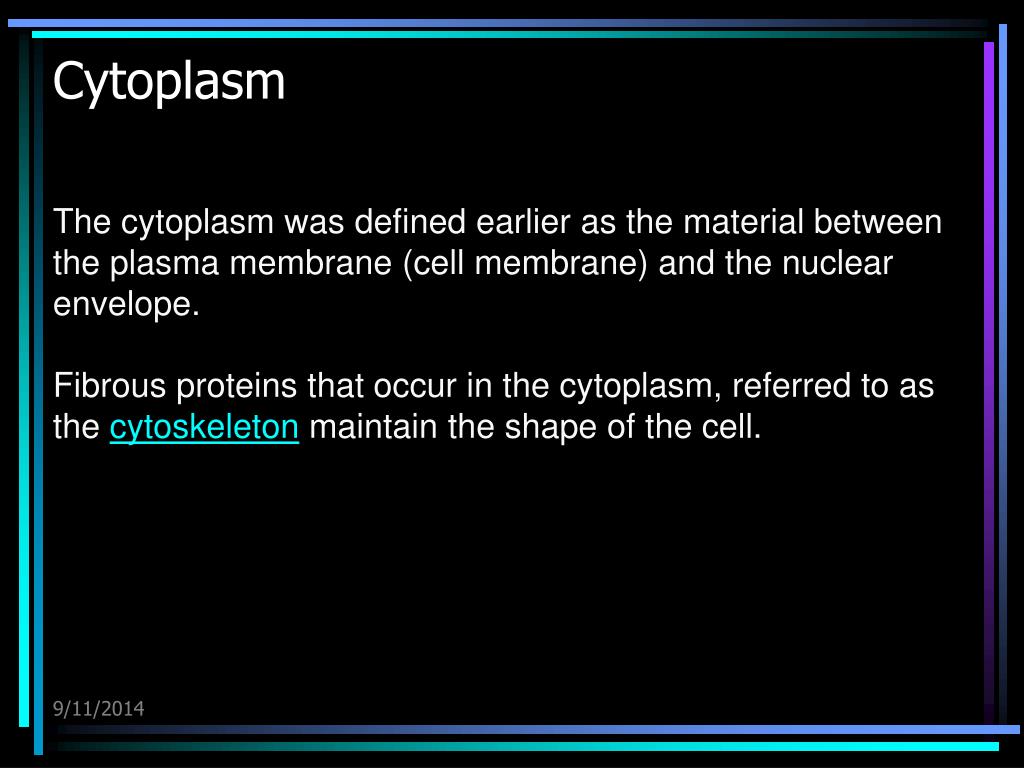 Cytoplasm

The cytoplasm was defined earlier as the material between the plasma membrane (cell membrane) and the nuclear envelope.

Fibrous proteins that occur in the cytoplasm, referred to as the cytoskeleton maintain the shape of the cell.

9/11/2014